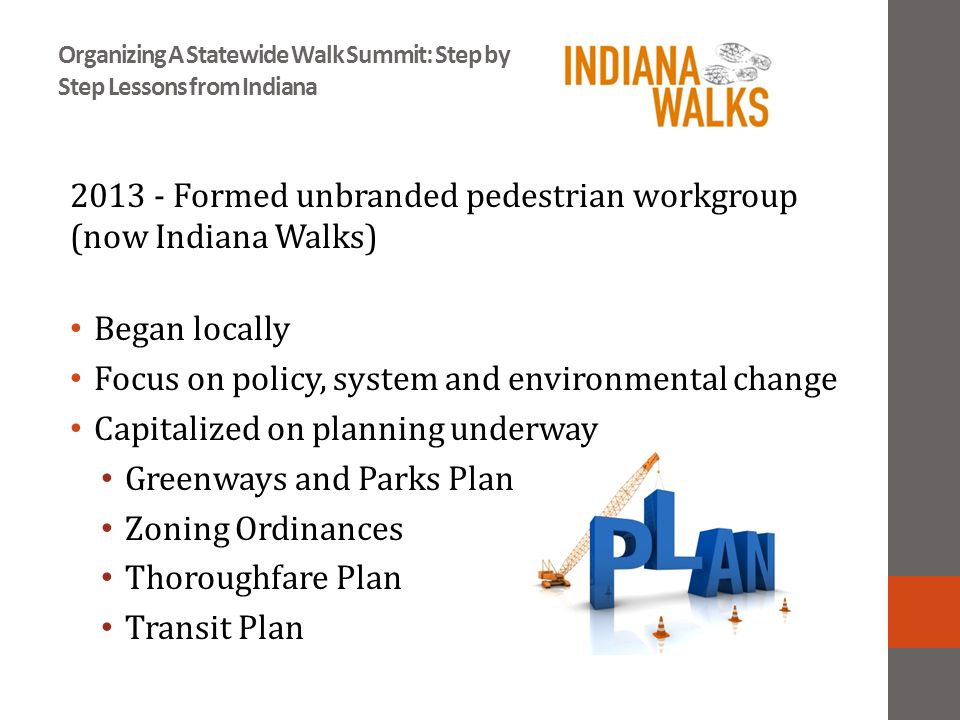 Organizing A Statewide Walk Summit: Step by Step Lessons from Indiana

INDIANA WALKS

2013 - Formed unbranded pedestrian workgroup (now Indiana Walks)

• Began locally
• Focus on policy, system and environmental change
• Capitalized on planning underway
  • Greenways and Parks Plan
  • Zoning Ordinances
  • Thoroughfare Plan
  • Transit Plan

PLAN